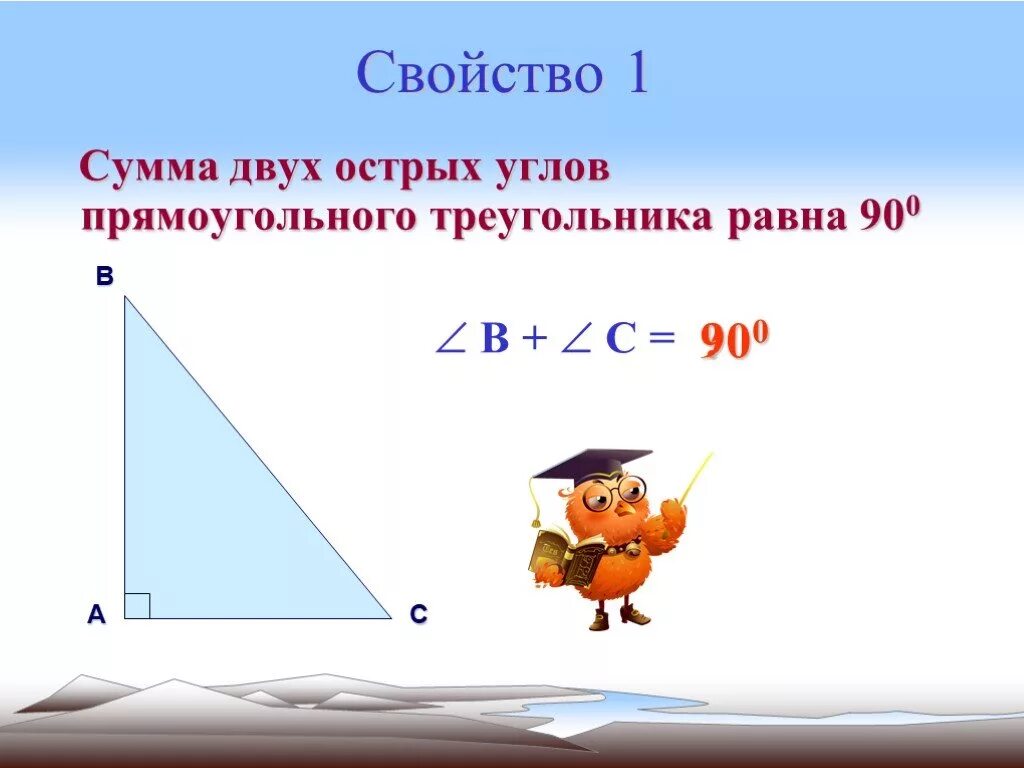 Свойство 1

Сумма двух острых углов прямоугольного треугольника равна $90^0$

B

$\angle B + \angle C = 90^0$

A

C